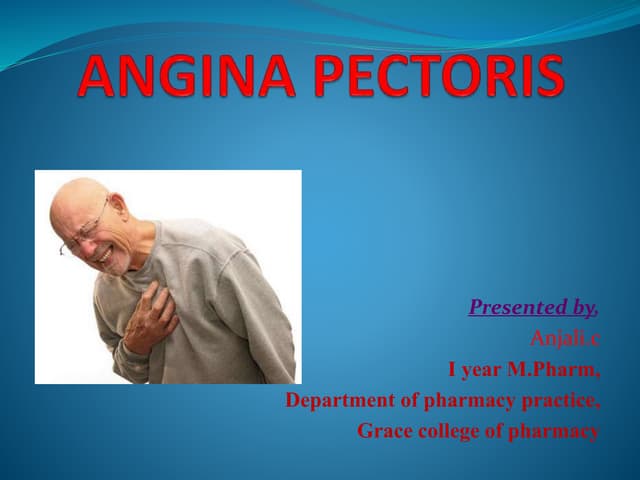 ANGINA PECTORIS

Presented by,
Anjali.c
I year M.Pharm,
Department of pharmacy practice,
Grace college of pharmacy